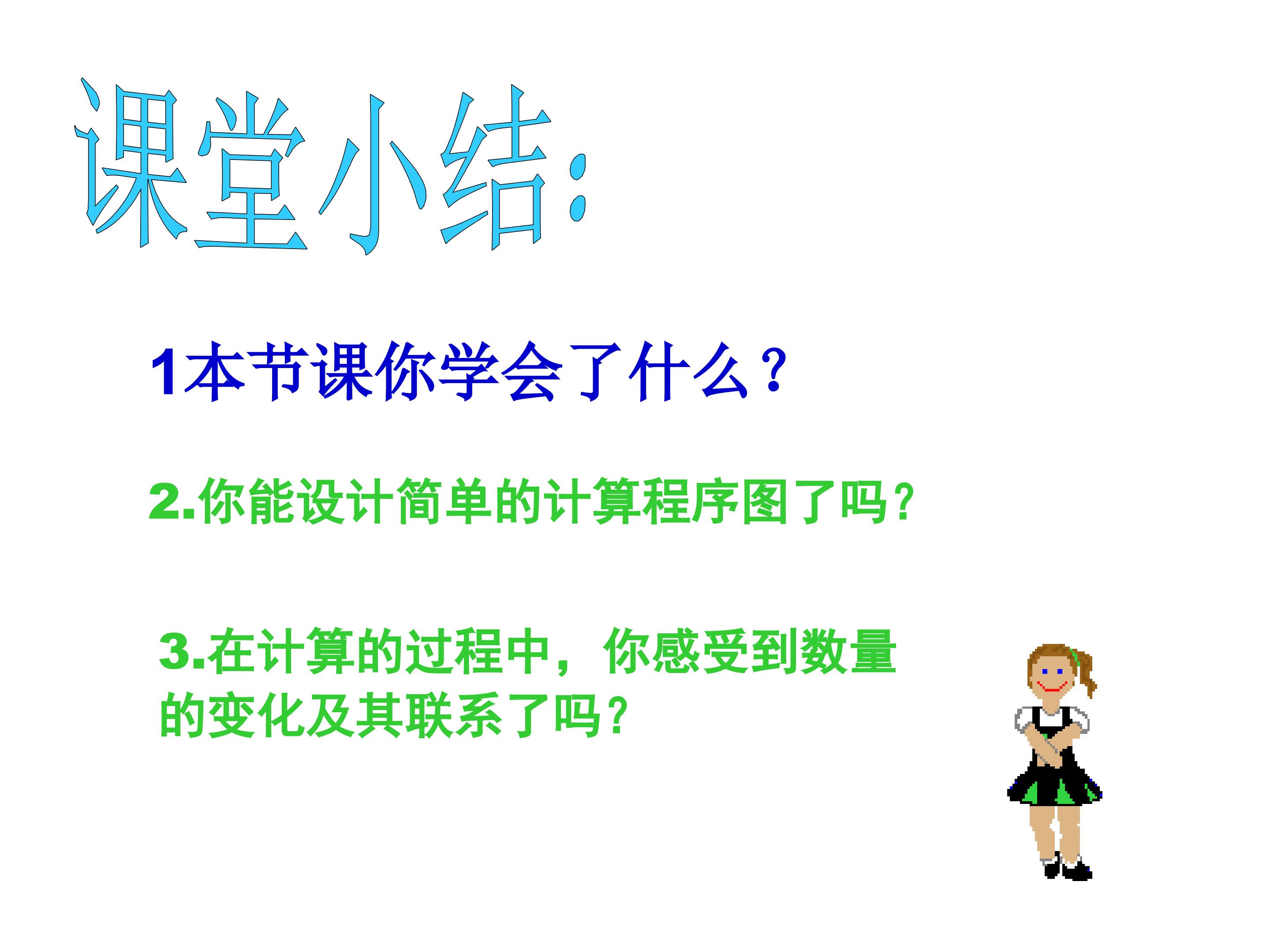 课堂小结:

1本节课你学会了什么？

2.你能设计简单的计算程序图了吗？

3.在计算的过程中，你感受到数量的变化及其联系了吗？